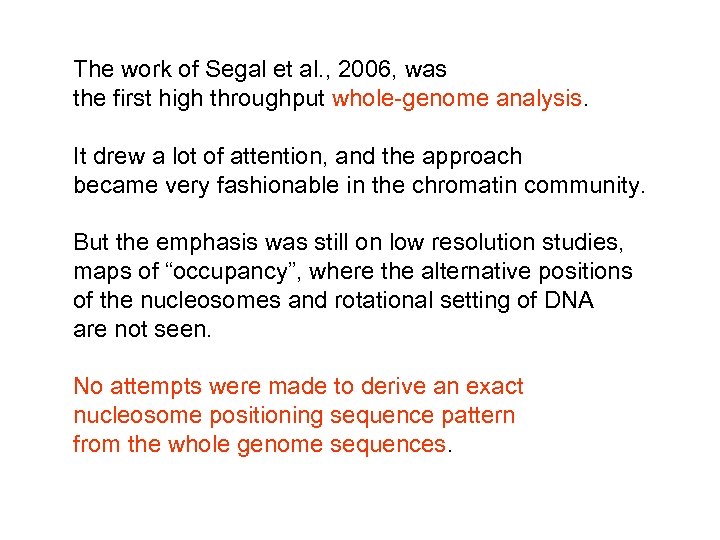 The work of Segal et al., 2006, was the first high throughput whole-genome analysis.

It drew a lot of attention, and the approach became very fashionable in the chromatin community.

But the emphasis was still on low resolution studies, maps of “occupancy”, where the alternative positions of the nucleosomes and rotational setting of DNA are not seen.

No attempts were made to derive an exact nucleosome positioning sequence pattern from the whole genome sequences.